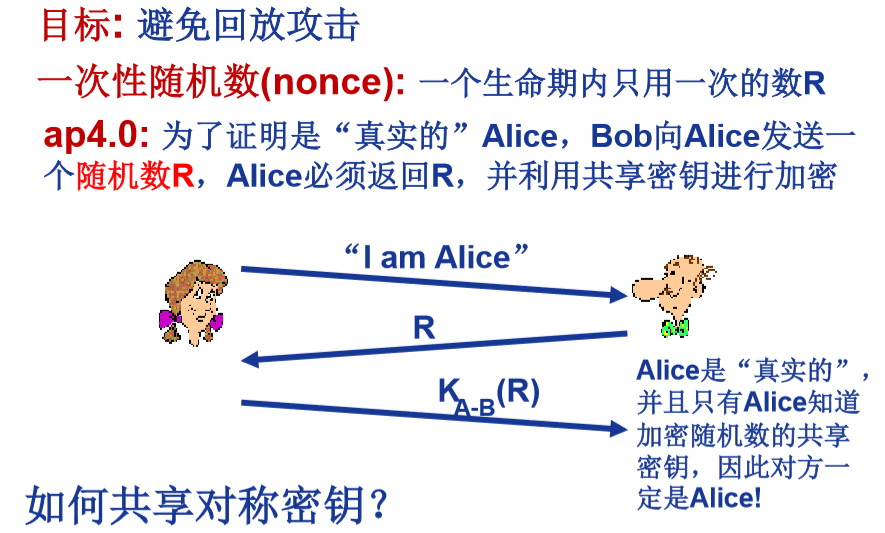 目标: 避免回放攻击

一次性随机数(nonce): 一个生命期内只用一次的数R

ap4.0: 为了证明是“真实的”Alice，Bob向Alice发送一个随机数R，Alice必须返回R，并利用共享密钥进行加密

“I am Alice”

R

$K_{A-B}(R)$

Alice是“真实的”，并且只有Alice知道加密随机数的共享密钥，因此对方一定是Alice!

如何共享对称密钥?